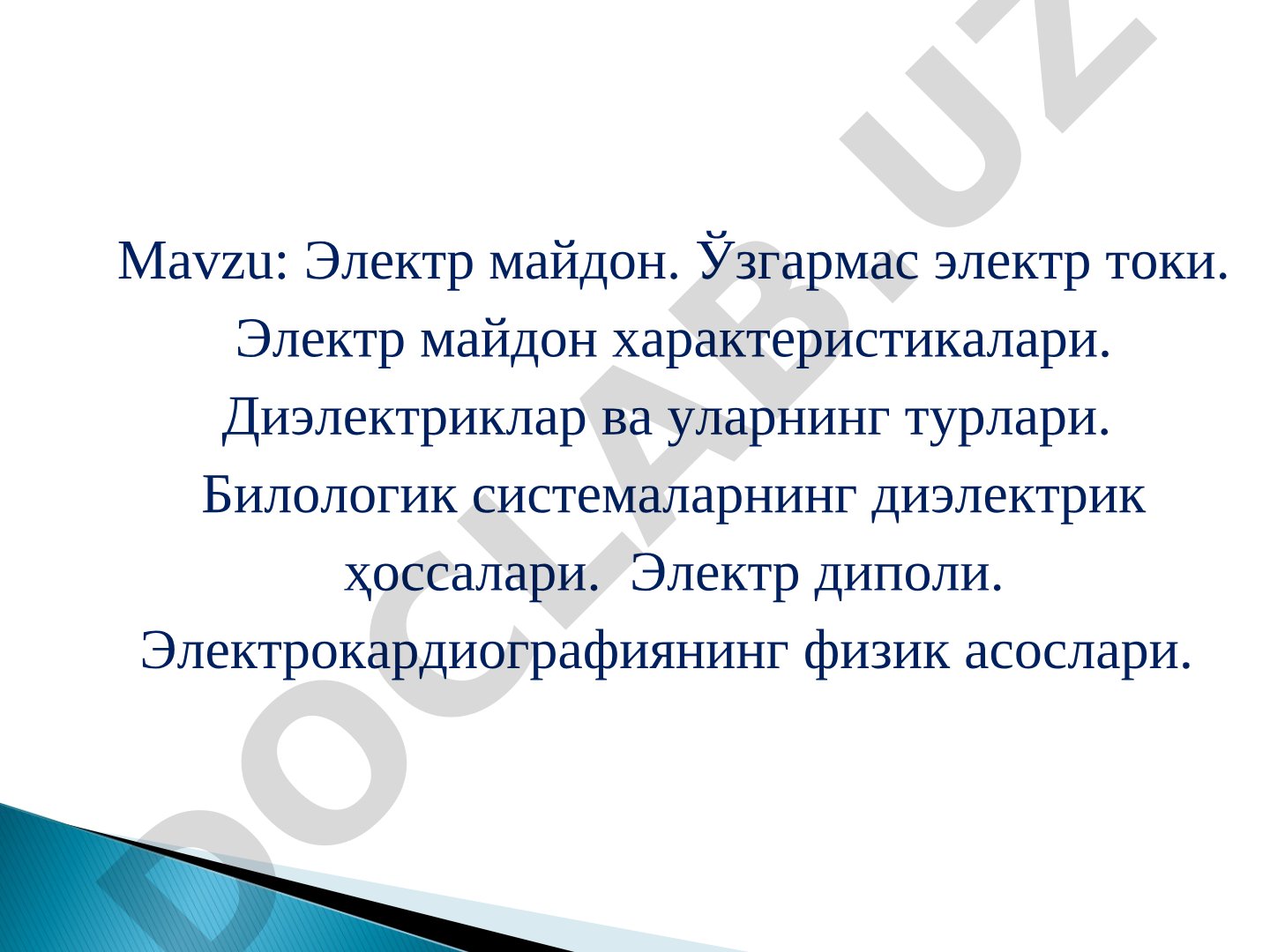 Mavzu: Электр майдон. Ўзгармас электр токи. Электр майдон характеристикалари. Диэлектриклар ва уларнинг турлари. Билологик системаларнинг диэлектрик ҳоссалари. Электр диполи. Электрокардиографиянинг физик асослари.

DOCLAB.UZ